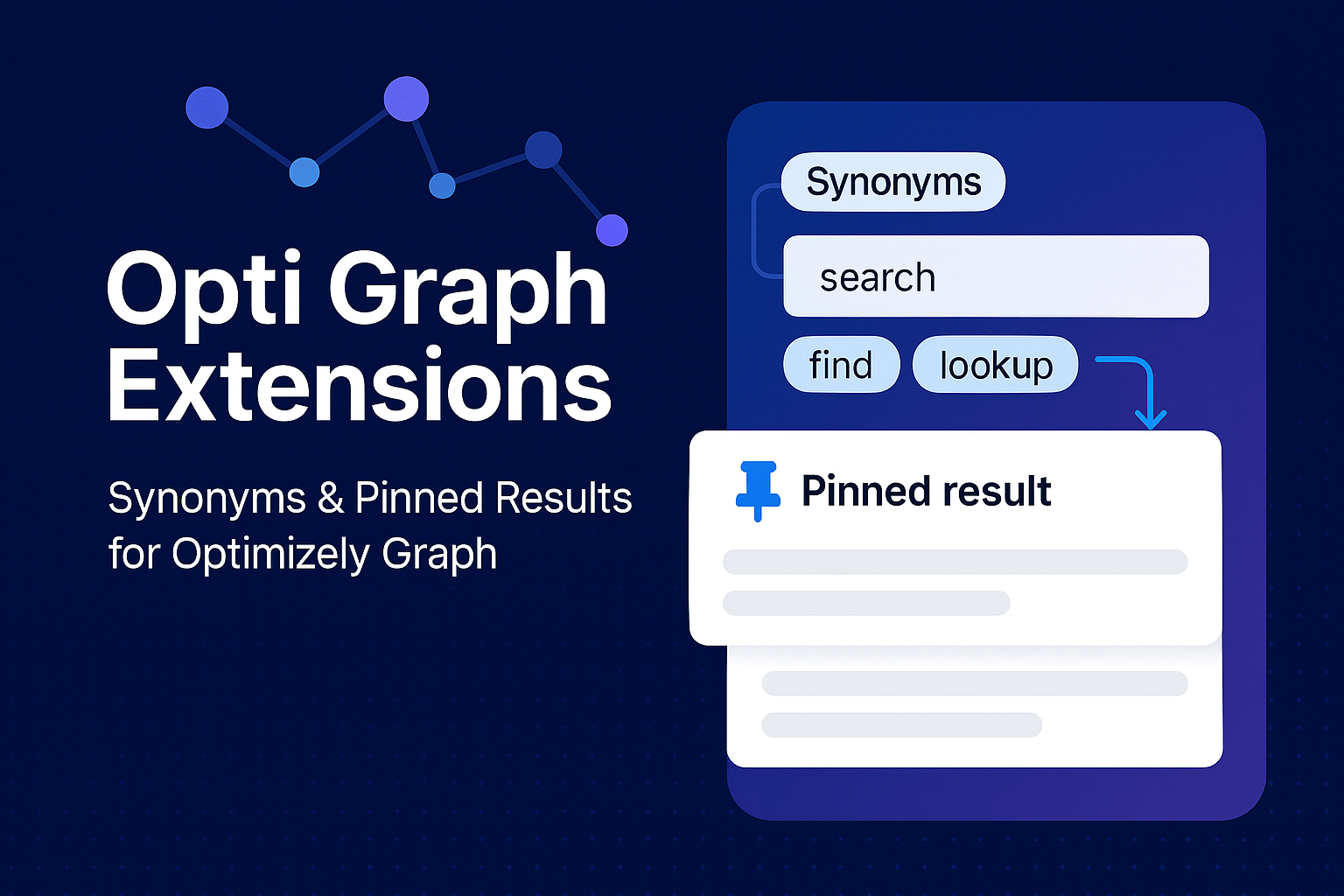 Opti Graph Extensions

Synonyms & Pinned Results for Optimizely Graph

Synonyms

search

find

lookup

Pinned result